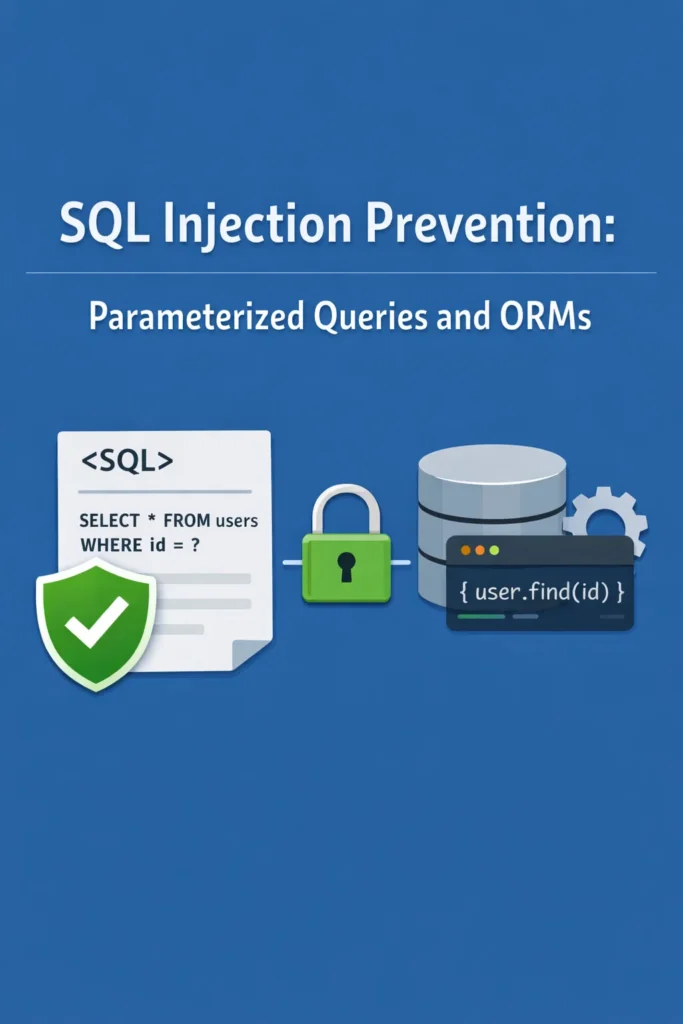 SQL Injection Prevention:

Parameterized Queries and ORMs

<SQL>

SELECT * FROM users
WHERE id = ?

{ user.find(id) }